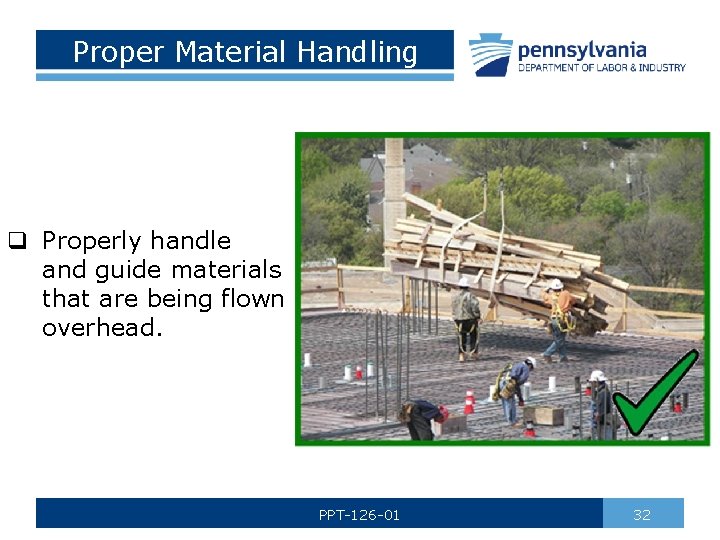 Proper Material Handling

pennsylvania
DEPARTMENT OF LABOR & INDUSTRY

❑ Properly handle and guide materials that are being flown overhead.

PPT-126-01

32